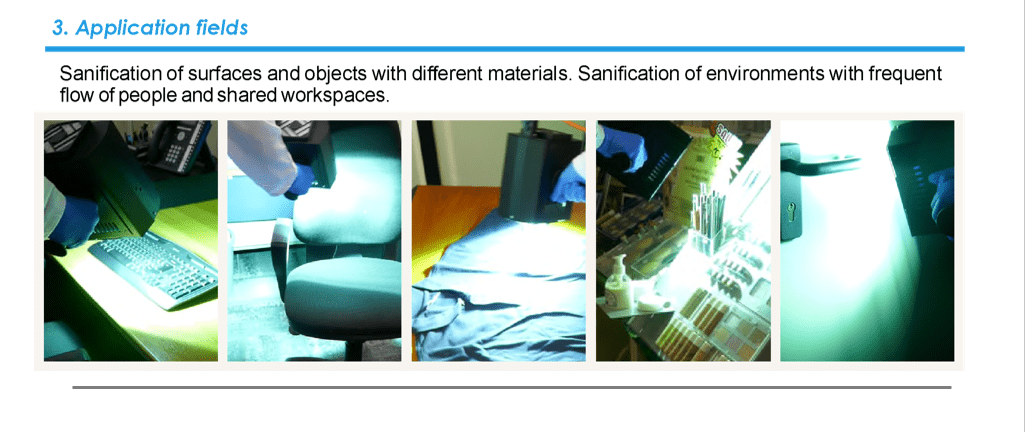 3. Application fields

Sanification of surfaces and objects with different materials. Sanification of environments with frequent flow of people and shared workspaces.